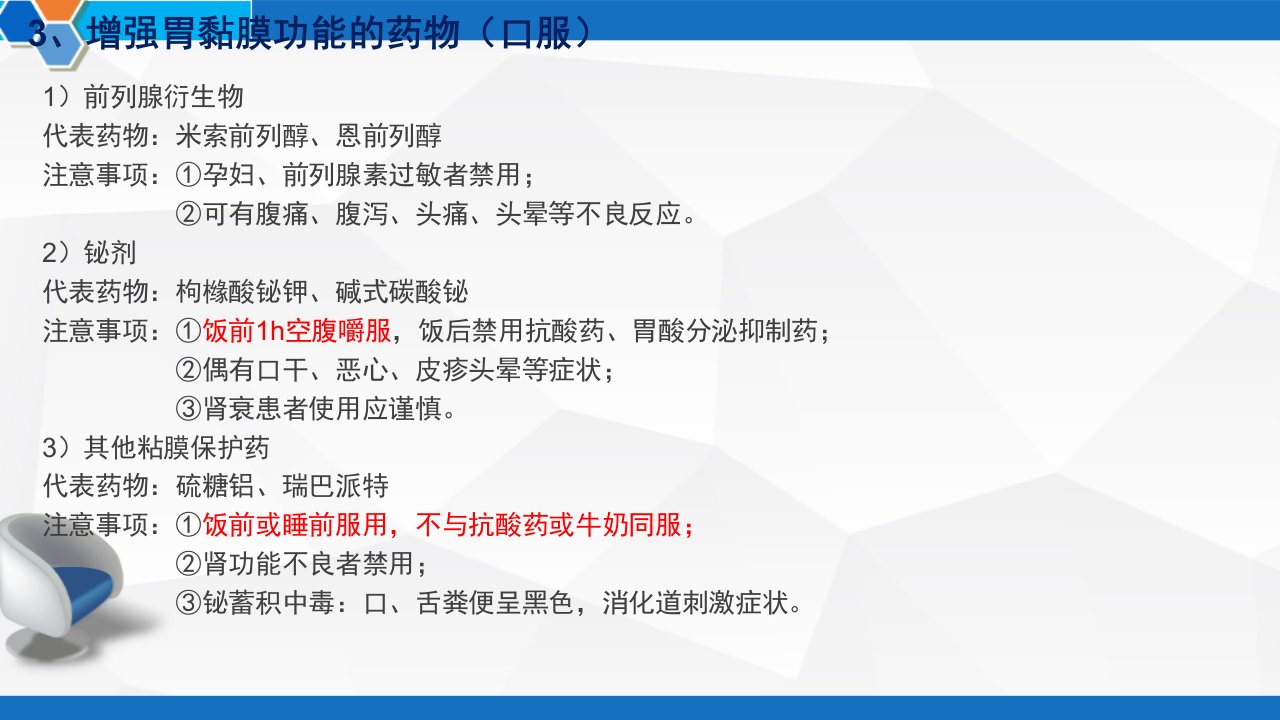 3、增强胃黏膜功能的药物（口服）

1）前列腺衍生物
代表药物：米索前列醇、恩前列醇
注意事项：①孕妇、前列腺素过敏者禁用；
②可有腹痛、腹泻、头痛、头晕等不良反应。

2）铋剂
代表药物：枸橼酸铋钾、碱式碳酸铋
注意事项：①饭前1h空腹嚼服，饭后禁用抗酸药、胃酸分泌抑制药；
②偶有口干、恶心、皮疹头晕等症状；
③肾衰患者使用应谨慎。

3）其他粘膜保护药
代表药物：硫糖铝、瑞巴派特
注意事项：①饭前或睡前服用，不与抗酸药或牛奶同服；
②肾功能不良者禁用；
③铋蓄积中毒：口、舌粪便呈黑色，消化道刺激症状。